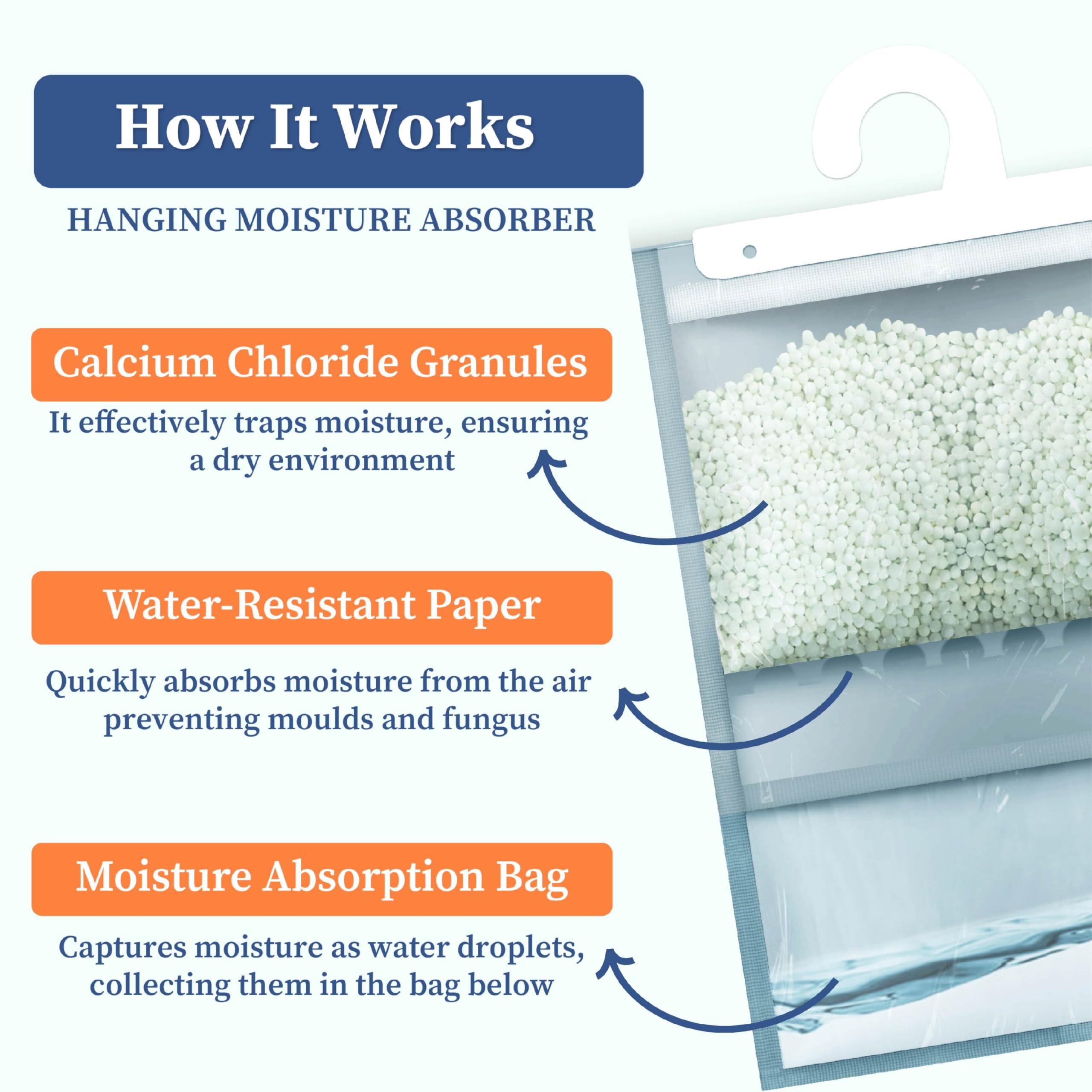 How It Works

HANGING MOISTURE ABSORBER

Calcium Chloride Granules

It effectively traps moisture, ensuring a dry environment

Water-Resistant Paper

Quickly absorbs moisture from the air preventing moulds and fungus

Moisture Absorption Bag

Captures moisture as water droplets, collecting them in the bag below